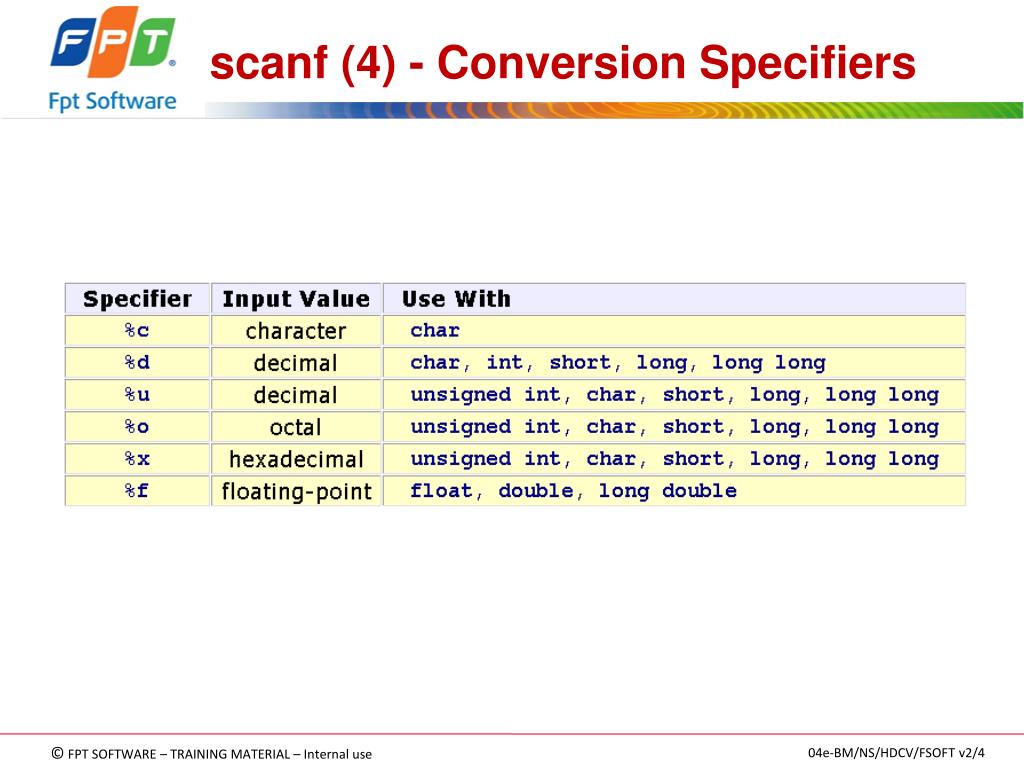 FPT®
Fpt Software

scanf (4) - Conversion Specifiers

| Specifier | Input Value | Use With |
|---|---|---|
| %c | character | char |
| %d | decimal | char, int, short, long, long long |
| %u | decimal | unsigned int, char, short, long, long long |
| %o | octal | unsigned int, char, short, long, long long |
| %x | hexadecimal | unsigned int, char, short, long, long long |
| %f | floating-point | float, double, long double |

© FPT SOFTWARE – TRAINING MATERIAL – Internal use

04e-BM/NS/HDCV/FSOFT v2/4